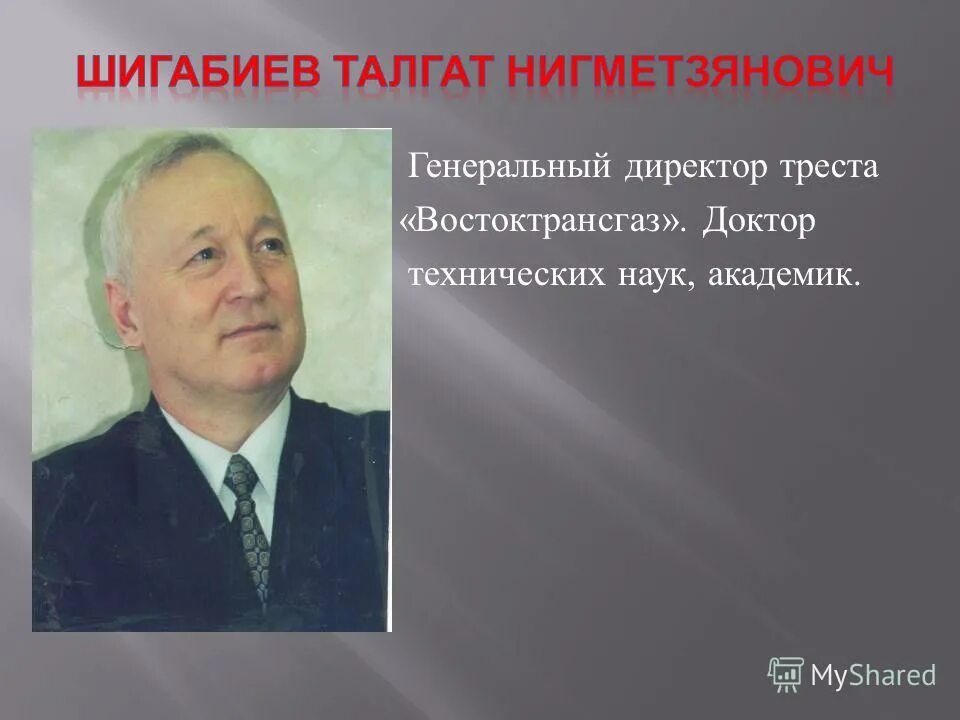 ШИГАБИЕВ ТАЛГАТ НИГМЕТЗЯНОВИЧ

Генеральный директор треста «Востоктрансгаз». Доктор технических наук, академик.

MyShared